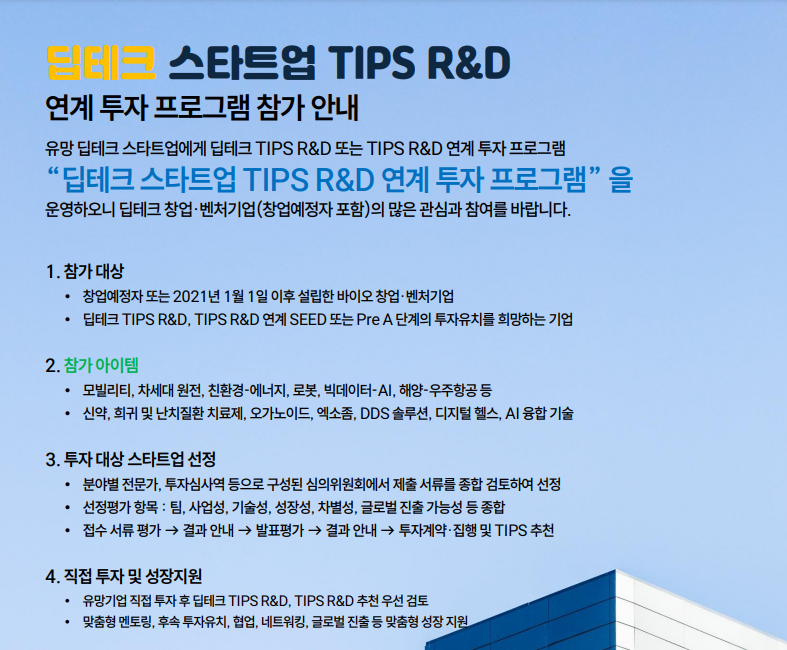 딥테크 스타트업 TIPS R&D
연계 투자 프로그램 참가 안내

유망 딥테크 스타트업에게 딥테크 TIPS R&D 또는 TIPS R&D 연계 투자 프로그램
“딥테크 스타트업 TIPS R&D 연계 투자 프로그램” 을
운영하오니 딥테크 창업·벤처기업(창업예정자 포함)의 많은 관심과 참여를 바랍니다.

1. 참가 대상
• 창업예정자 또는 2021년 1월 1일 이후 설립한 바이오 창업·벤처기업
• 딥테크 TIPS R&D, TIPS R&D 연계 SEED 또는 Pre A 단계의 투자유치를 희망하는 기업

2. 참가 아이템
• 모빌리티, 차세대 원전, 친환경-에너지, 로봇, 빅데이터-AI, 해양-우주항공 등
• 신약, 희귀 및 난치질환 치료제, 오가노이드, 엑소좀, DDS 솔루션, 디지털 헬스, AI 융합 기술

3. 투자 대상 스타트업 선정
• 분야별 전문가, 투자심사역 등으로 구성된 심의위원회에서 제출 서류를 종합 검토하여 선정
• 선정평가 항목 : 팀, 사업성, 기술성, 성장성, 차별성, 글로벌 진출 가능성 등 종합
• 접수 서류 평가 → 결과 안내 → 발표평가 → 결과 안내 → 투자계약·집행 및 TIPS 추천

4. 직접 투자 및 성장지원
• 유망기업 직접 투자 후 딥테크 TIPS R&D, TIPS R&D 추천 우선 검토
• 맞춤형 멘토링, 후속 투자유치, 협업, 네트워킹, 글로벌 진출 등 맞춤형 성장 지원